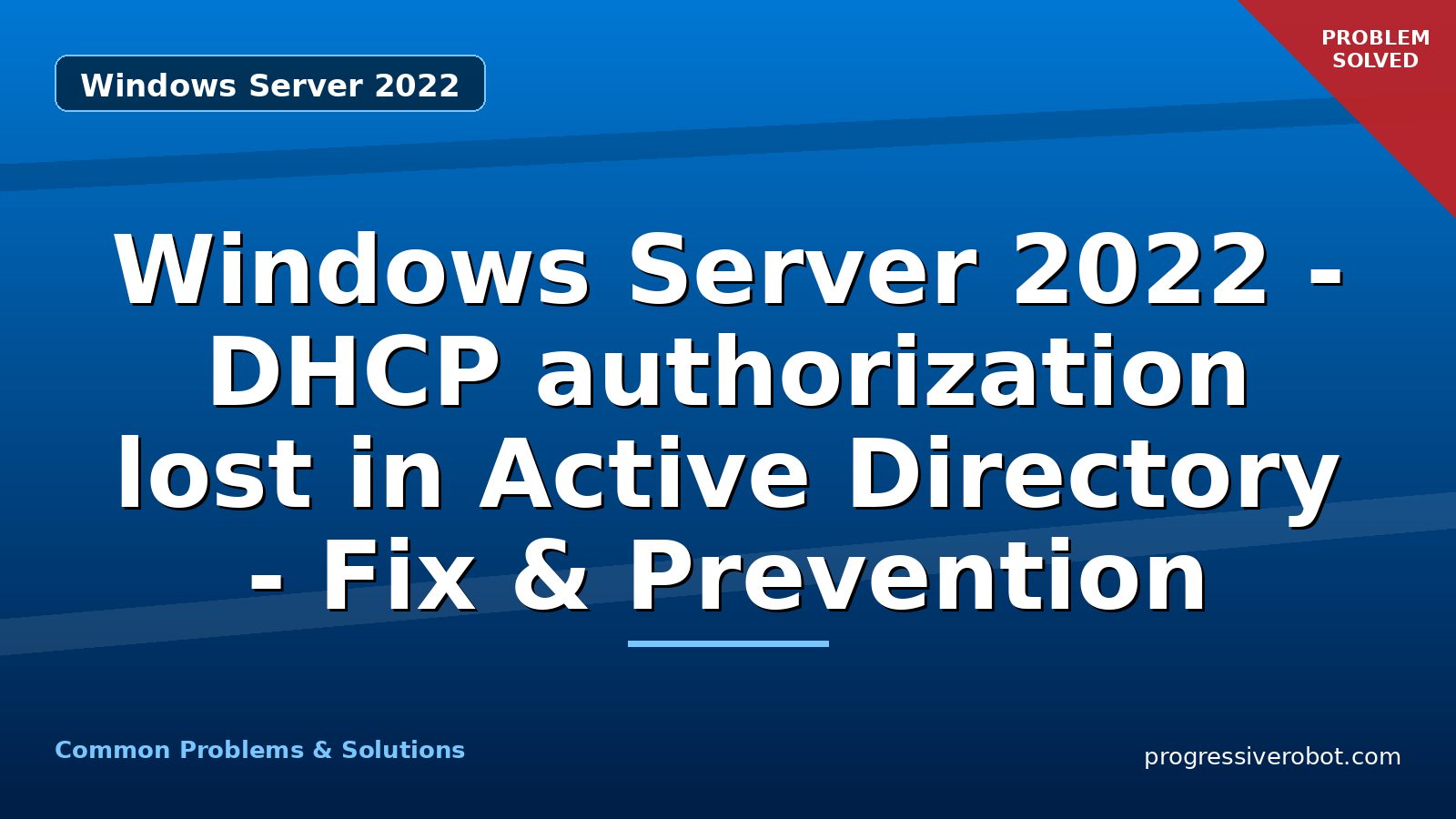 Windows Server 2022

PROBLEM SOLVED

Windows Server 2022 - DHCP authorization lost in Active Directory - Fix & Prevention

Common Problems & Solutions

progressiverobot.com